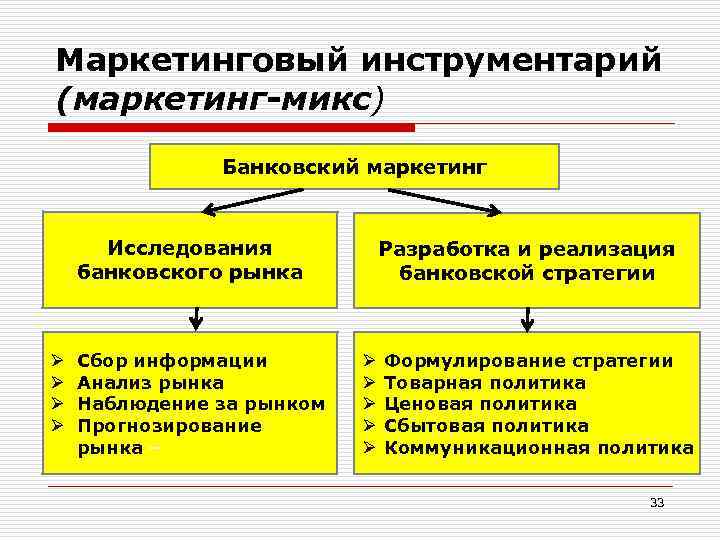 Маркетинговый инструментарий (маркетинг-микс)

Банковский маркетинг

Исследования банковского рынка

Разработка и реализация банковской стратегии

➢ Сбор информации
➢ Анализ рынка
➢ Наблюдение за рынком
➢ Прогнозирование рынка

➢ Формулирование стратегии
➢ Товарная политика
➢ Ценовая политика
➢ Сбытовая политика
➢ Коммуникационная политика

33